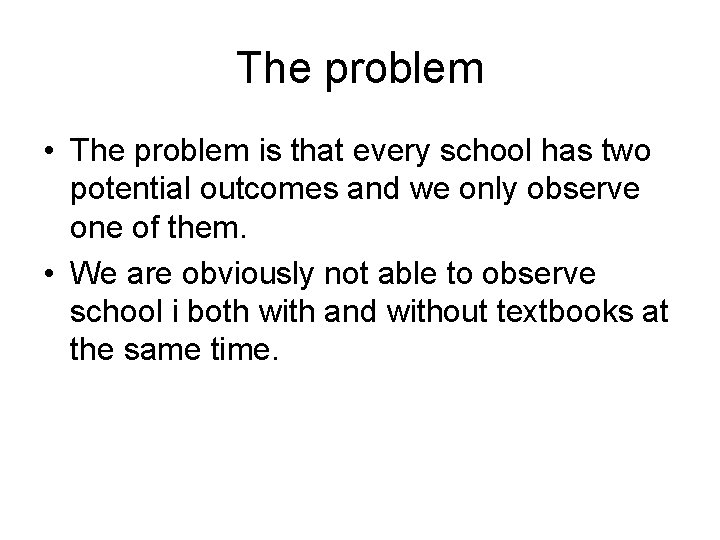 The problem

• The problem is that every school has two potential outcomes and we only observe one of them.
• We are obviously not able to observe school i both with and without textbooks at the same time.